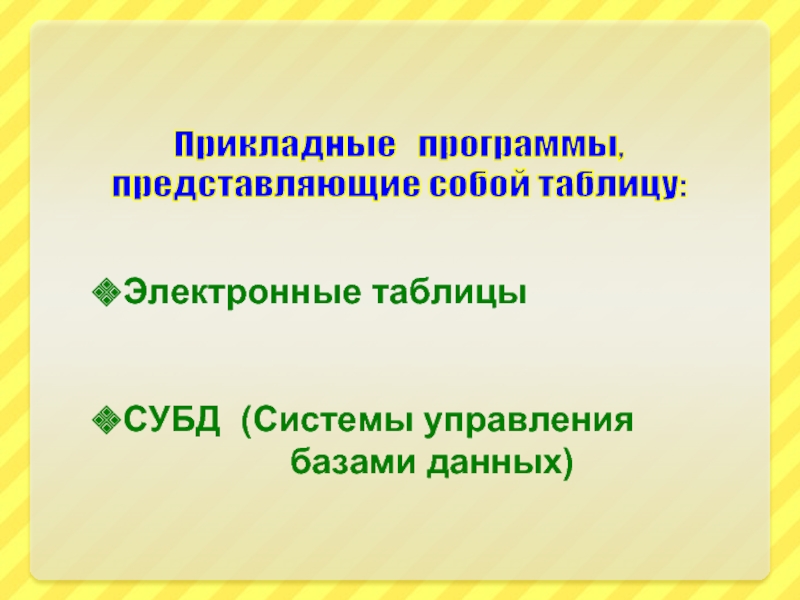 Прикладные программы, представляющие собой таблицу:

Электронные таблицы

СУБД (Системы управления базами данных)